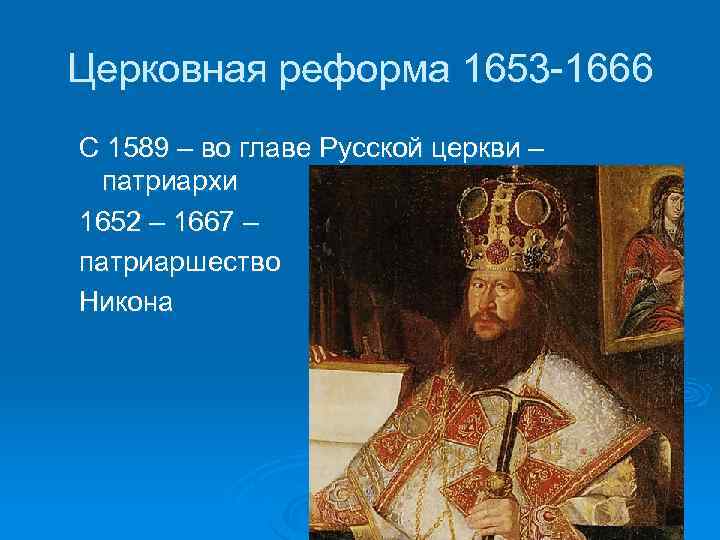 Церковная реформа 1653-1666

С 1589 – во главе Русской церкви – патриархи

1652 – 1667 – патриаршество Никона